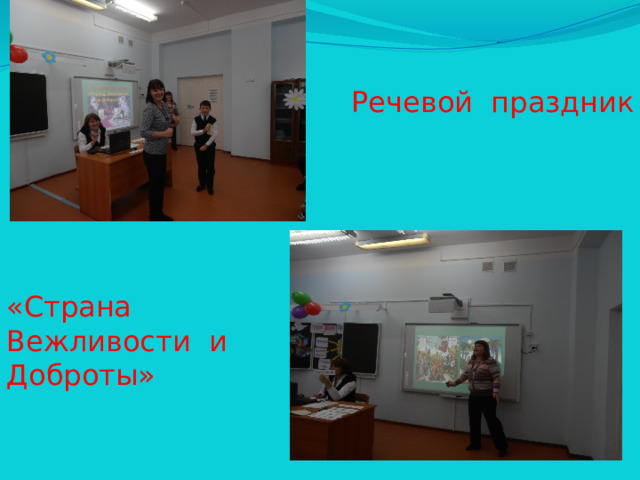 Речевой праздник

«Страна Вежливости и Доброты»